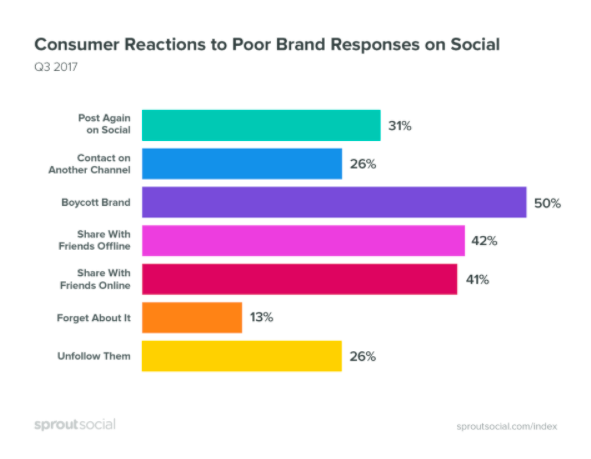 Consumer Reactions to Poor Brand Responses on Social
Q3 2017

Post Again on Social 31%
Contact on Another Channel 26%
Boycott Brand 50%
Share With Friends Offline 42%
Share With Friends Online 41%
Forget About It 13%
Unfollow Them 26%

sproutsocial

sproutsocial.com/index